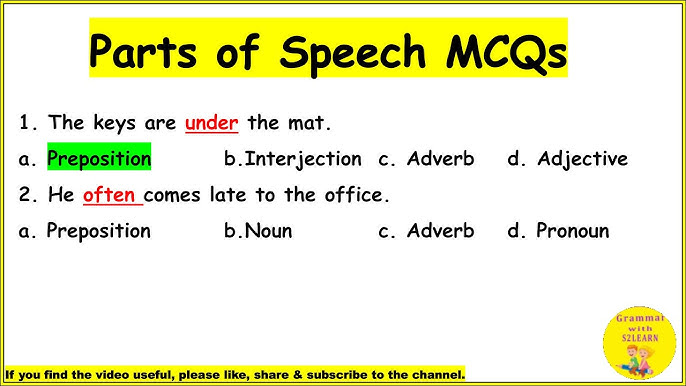 Parts of Speech MCQs

1. The keys are under the mat.

a. Preposition b.Interjection c. Adverb d. Adjective

2. He often comes late to the office.

a. Preposition b.Noun c. Adverb d. Pronoun

Grammar with S2LEARN

If you find the video useful, please like, share & subscribe to the channel.